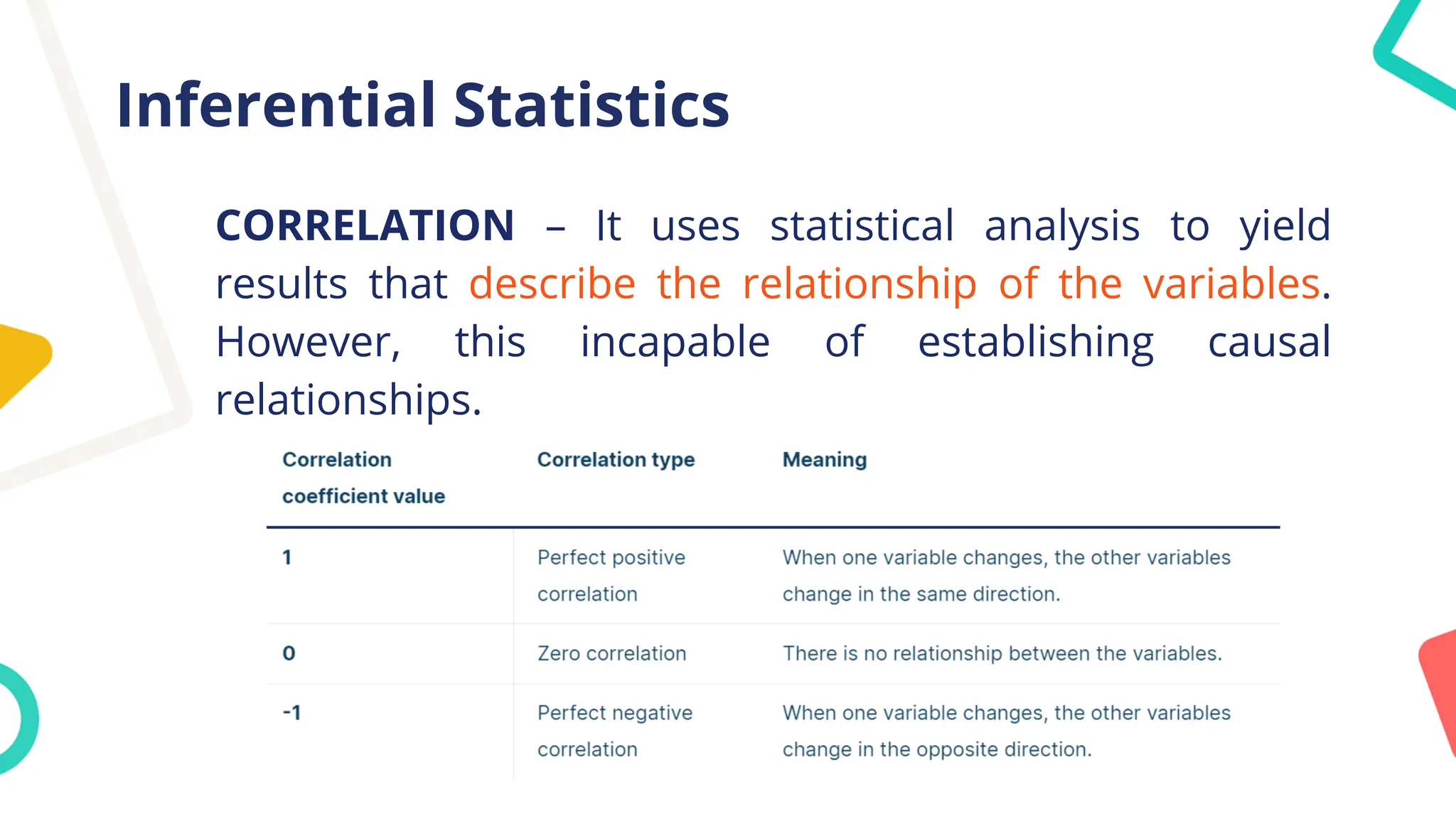 Inferential Statistics

CORRELATION – It uses statistical analysis to yield results that describe the relationship of the variables. However, this incapable of establishing causal relationships.

| Correlation coefficient value | Correlation type | Meaning |
|---|---|---|
| 1 | Perfect positive correlation | When one variable changes, the other variables change in the same direction. |
| 0 | Zero correlation | There is no relationship between the variables. |
| -1 | Perfect negative correlation | When one variable changes, the other variables change in the opposite direction. |